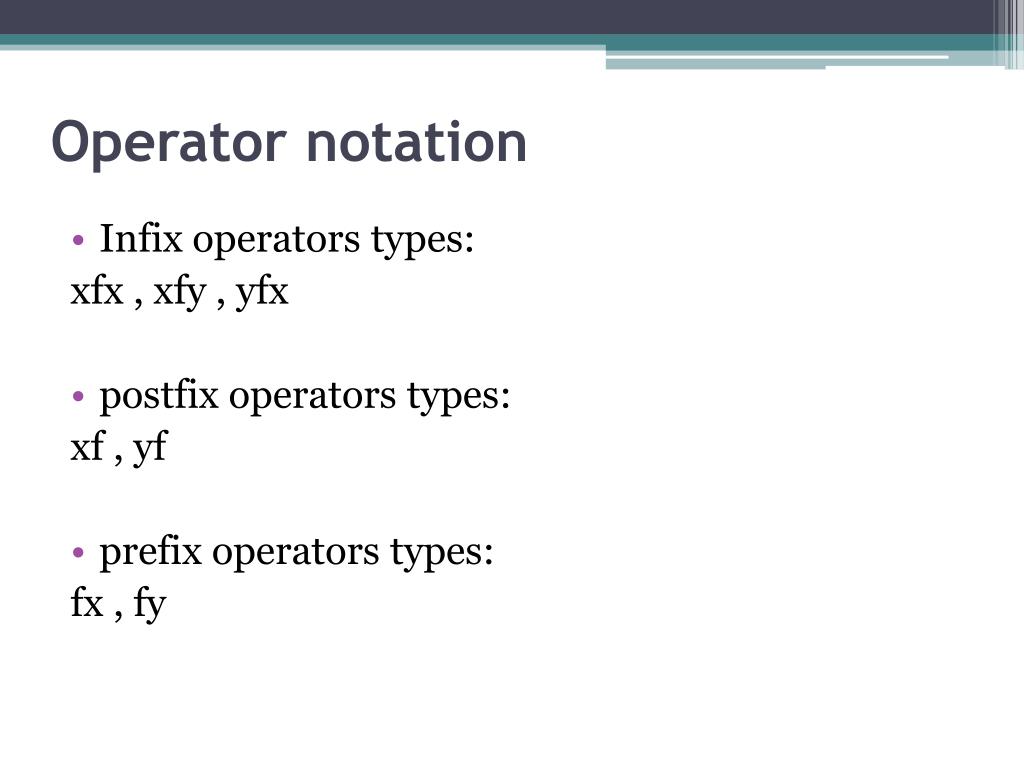 Operator notation

• Infix operators types:
xfx , xfy , yfx

• postfix operators types:
xf , yf

• prefix operators types:
fx , fy